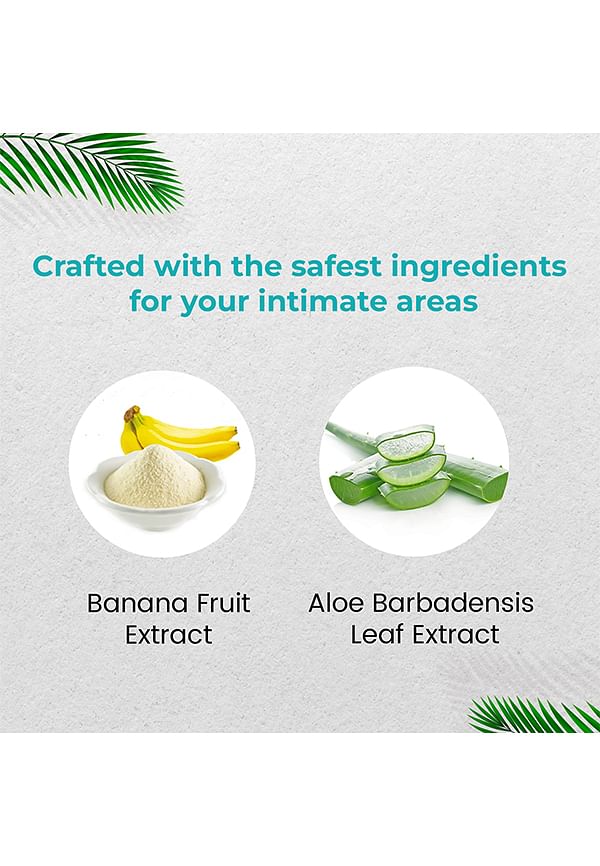 Crafted with the safest ingredients for your intimate areas

Banana Fruit Extract

Aloe Barbadensis Leaf Extract